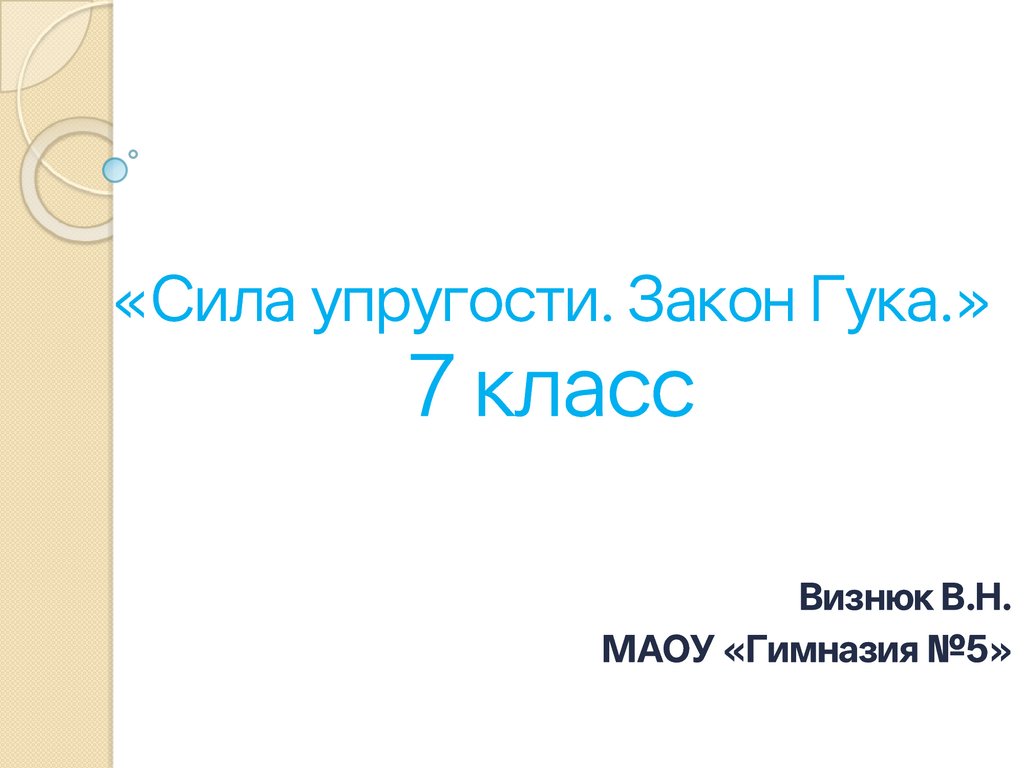 «Сила упругости. Закон Гука.»
7 класс

Визнюк В.Н.
МАОУ «Гимназия №5»